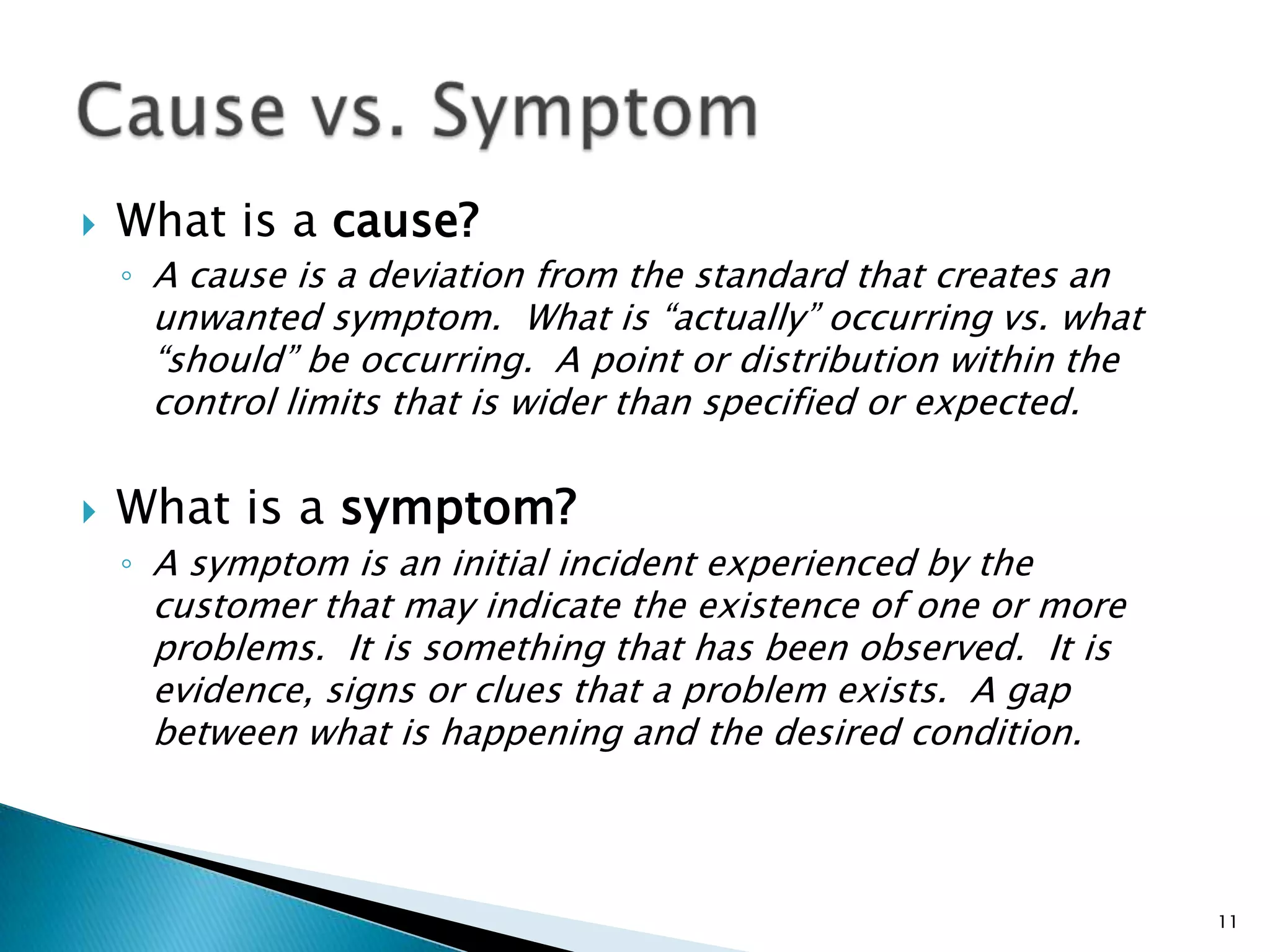 Cause vs. Symptom

What is a cause?

A cause is a deviation from the standard that creates an unwanted symptom. What is “actually” occurring vs. what “should” be occurring. A point or distribution within the control limits that is wider than specified or expected.

What is a symptom?

A symptom is an initial incident experienced by the customer that may indicate the existence of one or more problems. It is something that has been observed. It is evidence, signs or clues that a problem exists. A gap between what is happening and the desired condition.

11